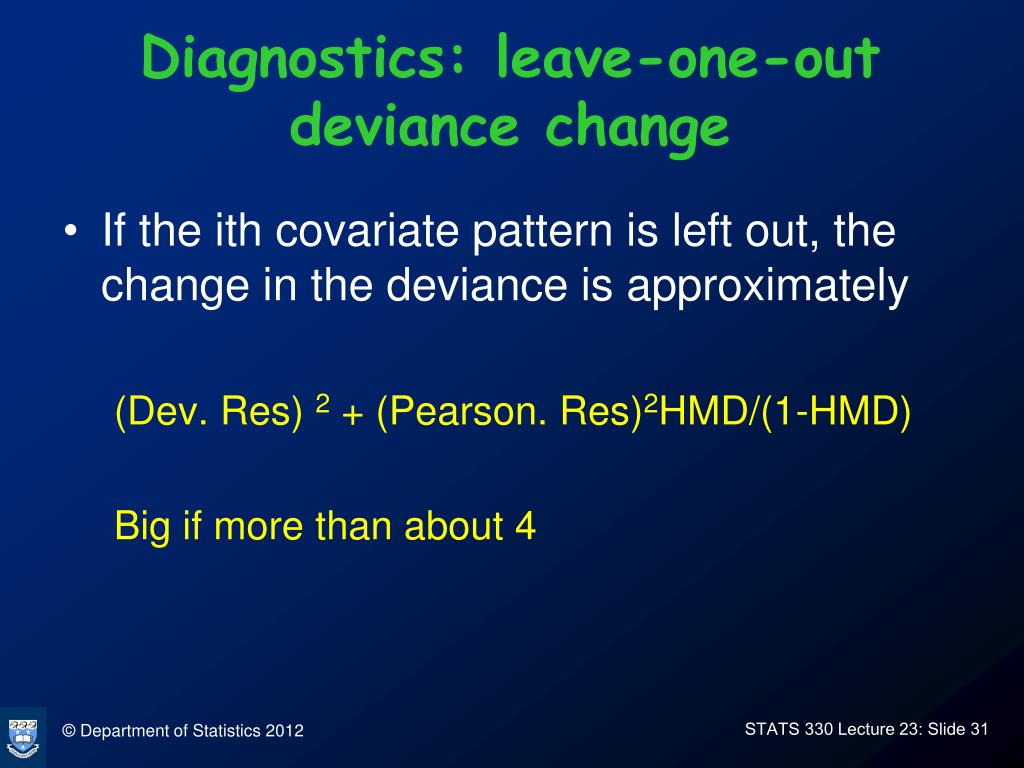 Diagnostics: leave-one-out deviance change

• If the ith covariate pattern is left out, the change in the deviance is approximately

(Dev. Res) $^2$ + (Pearson. Res)$^2$HMD/(1-HMD)

Big if more than about 4

© Department of Statistics 2012

STATS 330 Lecture 23: Slide 31